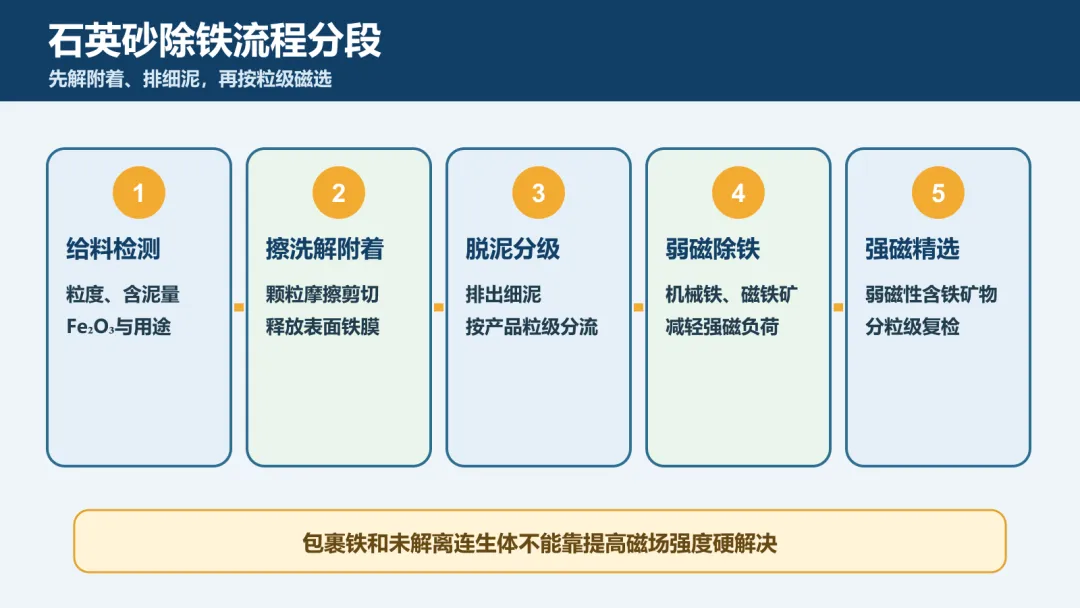 石英砂除铁流程分段

先解附着、排细泥，再按粒级磁选

1

给料检测

粒度、含泥量

$Fe_2O_3$与用途

2

擦洗解附着

颗粒摩擦剪切

释放表面铁膜

3

脱泥分级

排出细泥

按产品粒级分流

4

弱磁除铁

机械铁、磁铁矿

减轻强磁负荷

5

强磁精选

弱磁性含铁矿物

分粒级复检

包裹铁和未解离连生体不能靠提高磁场强度硬解决